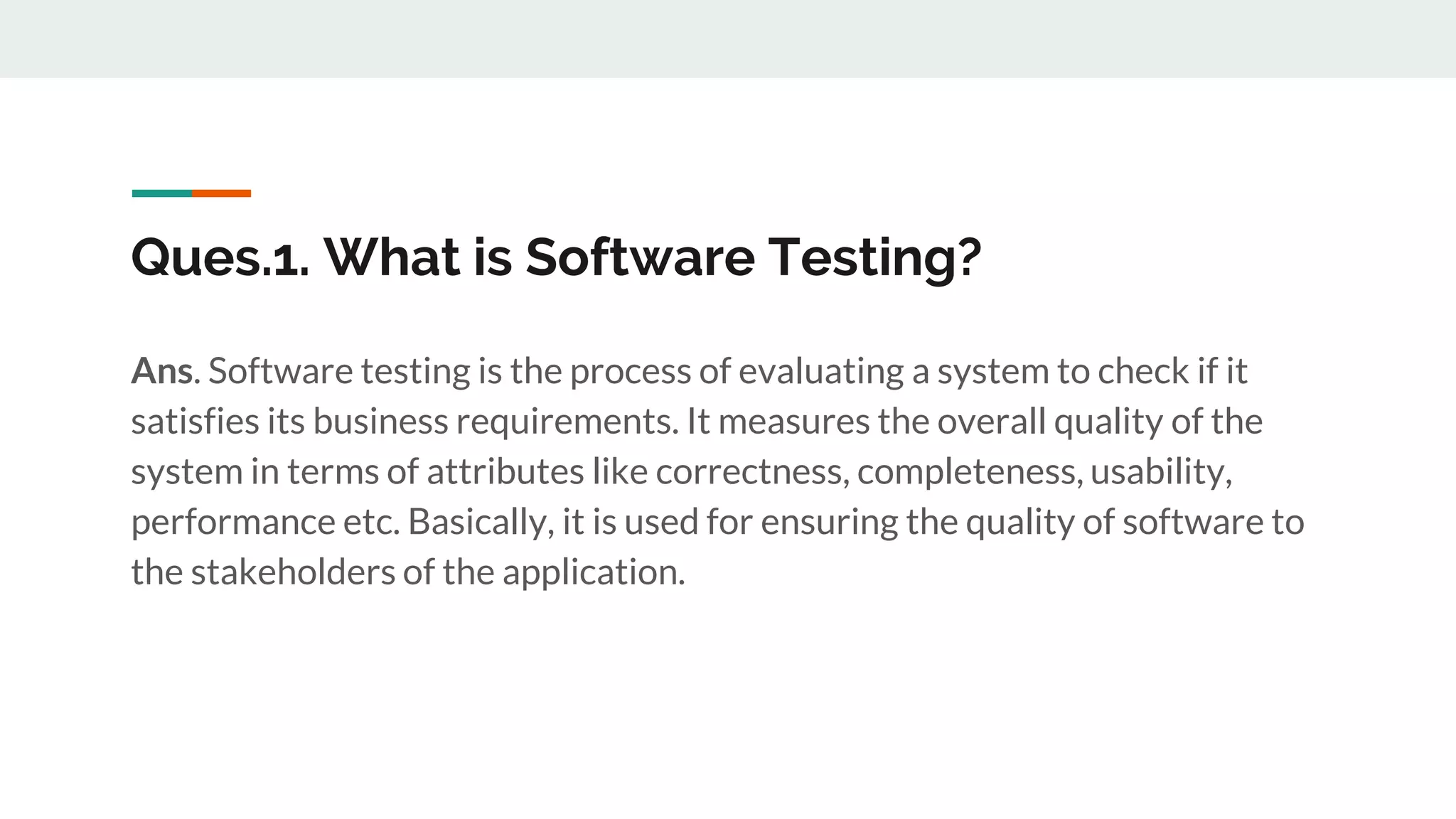 Ques.1. What is Software Testing?

Ans. Software testing is the process of evaluating a system to check if it satisfies its business requirements. It measures the overall quality of the system in terms of attributes like correctness, completeness, usability, performance etc. Basically, it is used for ensuring the quality of software to the stakeholders of the application.